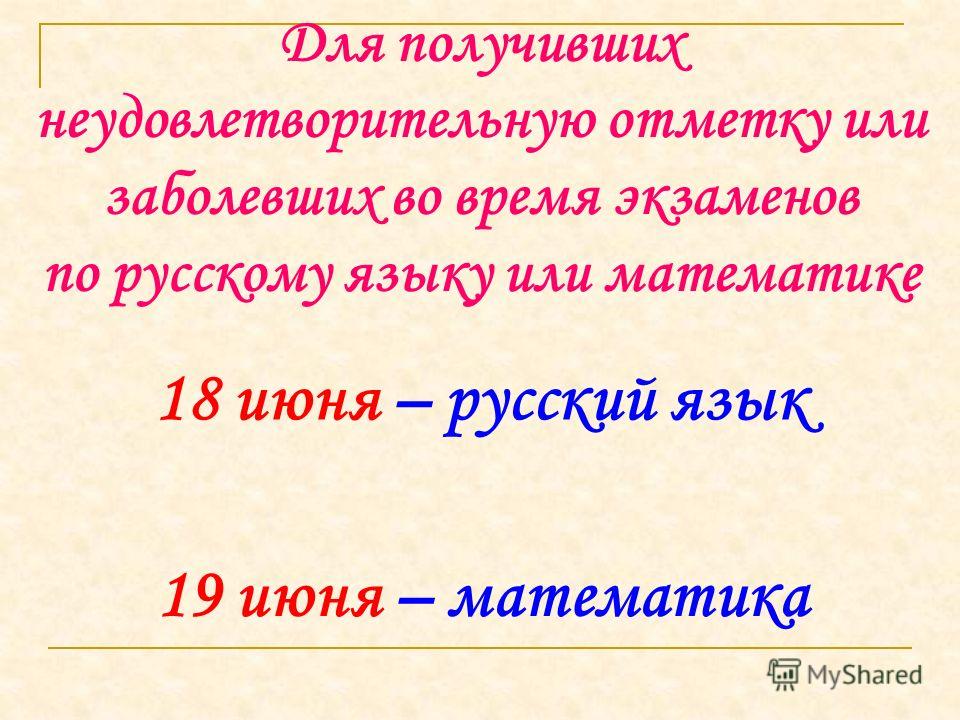 Для получивших неудовлетворительную отметку или заболевших во время экзаменов по русскому языку или математике

18 июня – русский язык

19 июня – математика

MyShared